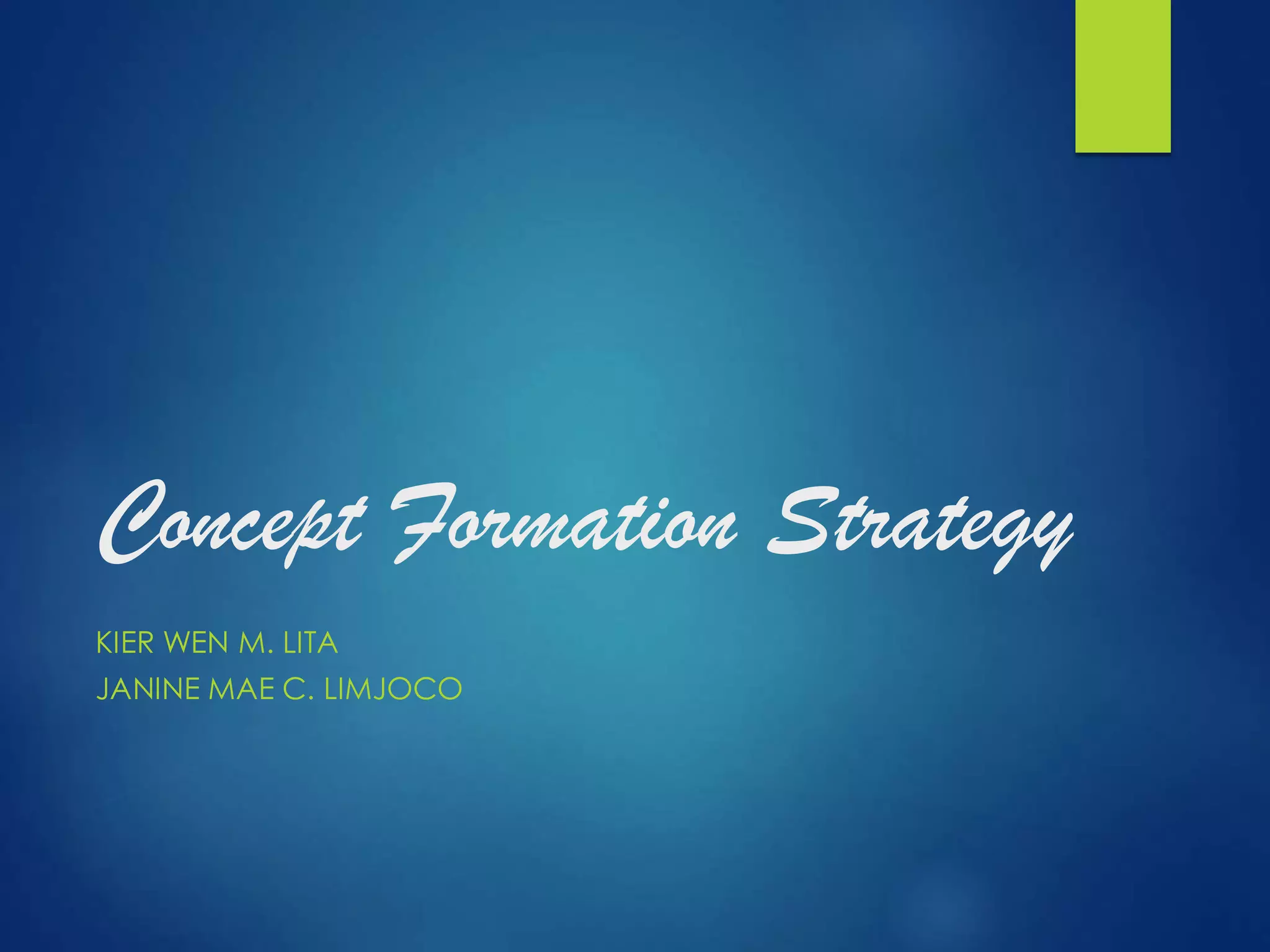 Concept Formation Strategy

KIER WEN M. LITA
JANINE MAE C. LIMJOCO